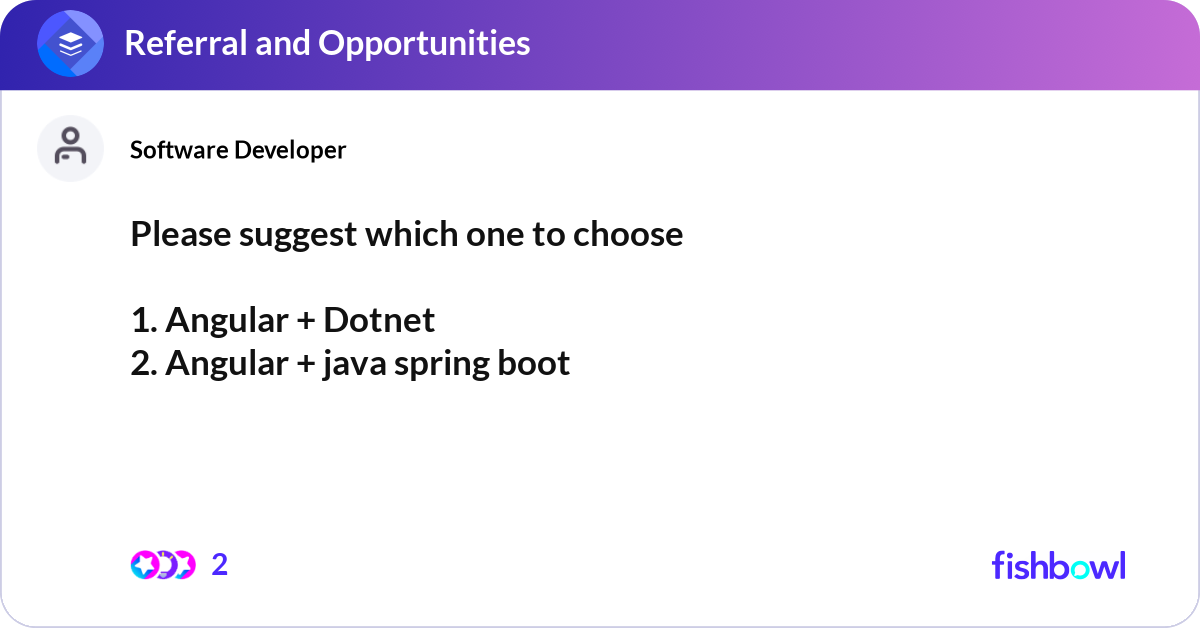 Referral and Opportunities

Software Developer

Please suggest which one to choose

1. Angular + Dotnet
2. Angular + java spring boot

2

fishbowl